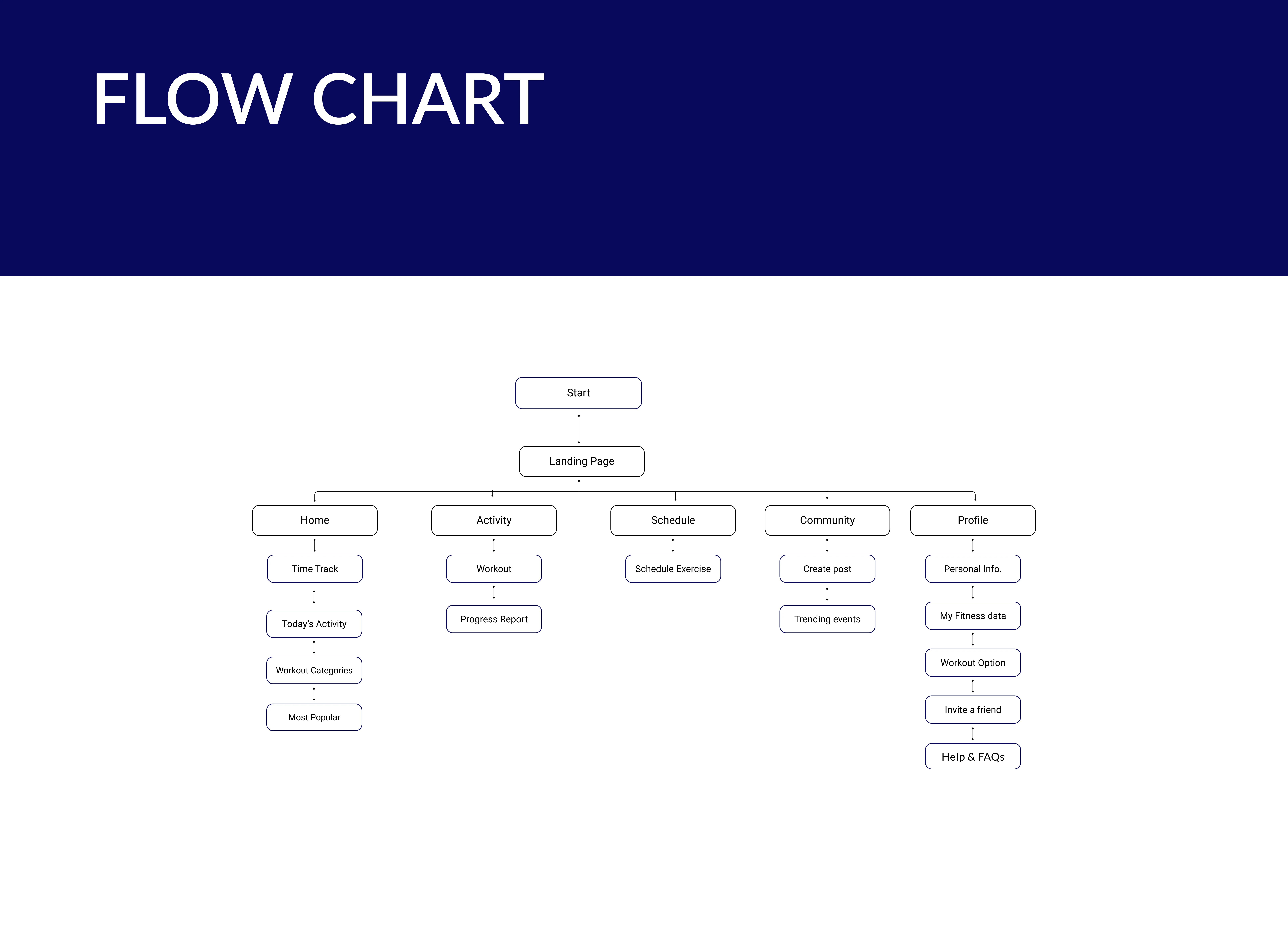 FLOW CHART

Start

Landing Page

Home

Time Track

Today's Activity

Workout Categories

Most Popular

Activity

Workout

Progress Report

Schedule

Schedule Exercise

Community

Create post

Trending events

Profile

Personal Info.

My Fitness data

Workout Option

Invite a friend

Help & FAQs